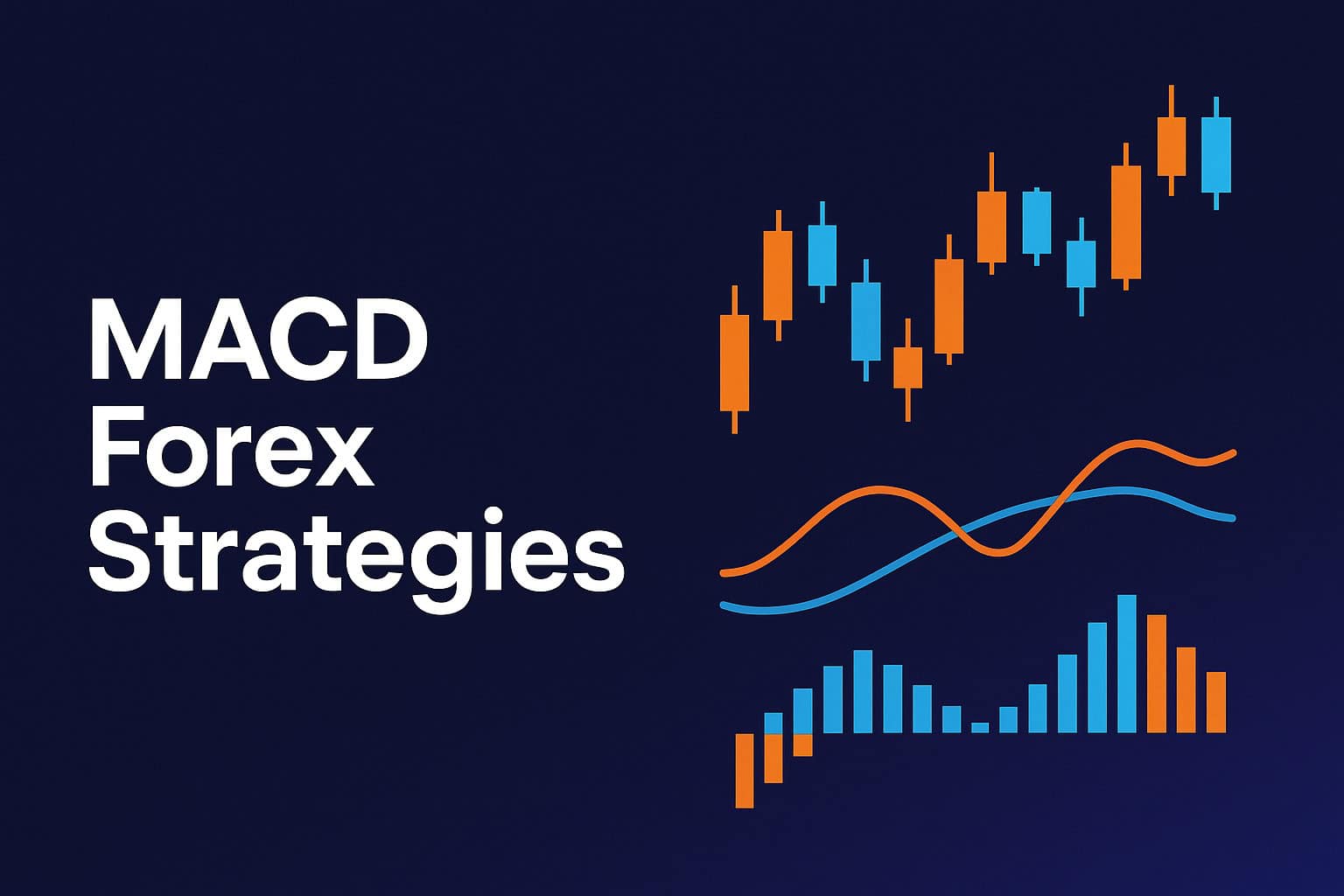 MACD
Forex
Strategies